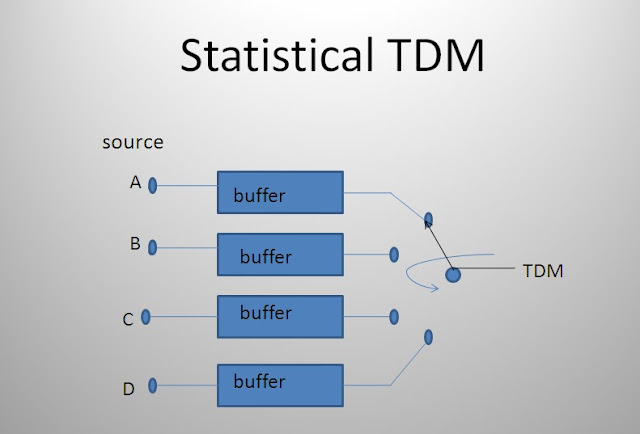 Statistical TDM

source

A
buffer

B
buffer

TDM

C
buffer

D
buffer